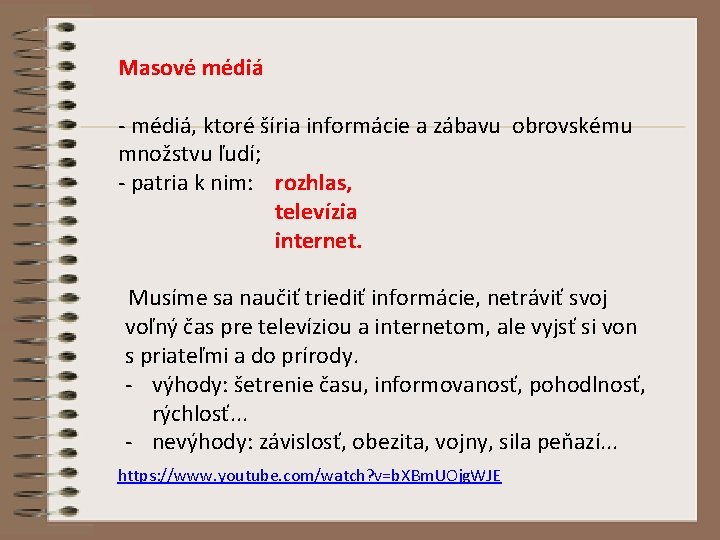 Masové médiá

- médiá, ktoré šíria informácie a zábavu obrovskému množstvu ľudí;
- patria k nim: rozhlas,
televízia
internet.

Musíme sa naučiť triediť informácie, netráviť svoj voľný čas pre televíziou a internetom, ale vyjsť si von s priateľmi a do prírody.
- výhody: šetrenie času, informovanosť, pohodlnosť, rýchlosť...
- nevýhody: závislosť, obezita, vojny, sila peňazí...

https://www.youtube.com/watch?v=bXBmUOjgWJE